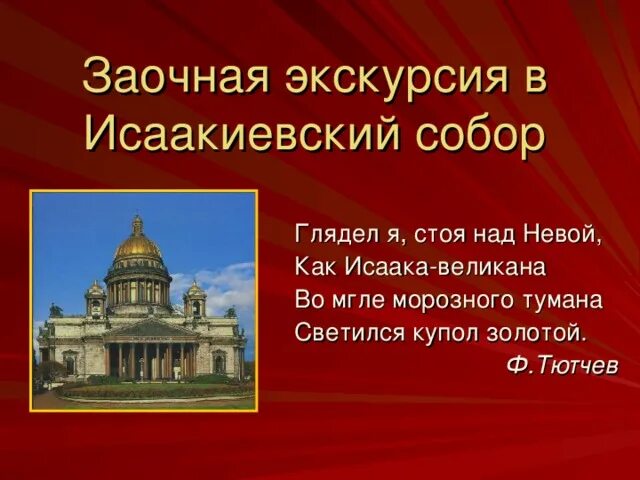 Заочная экскурсия в Исаакиевский собор

Глядел я, стоя над Невой,
Как Исаака-великана
Во мгле морозного тумана
Светился купол золотой.
Ф.Тютчев